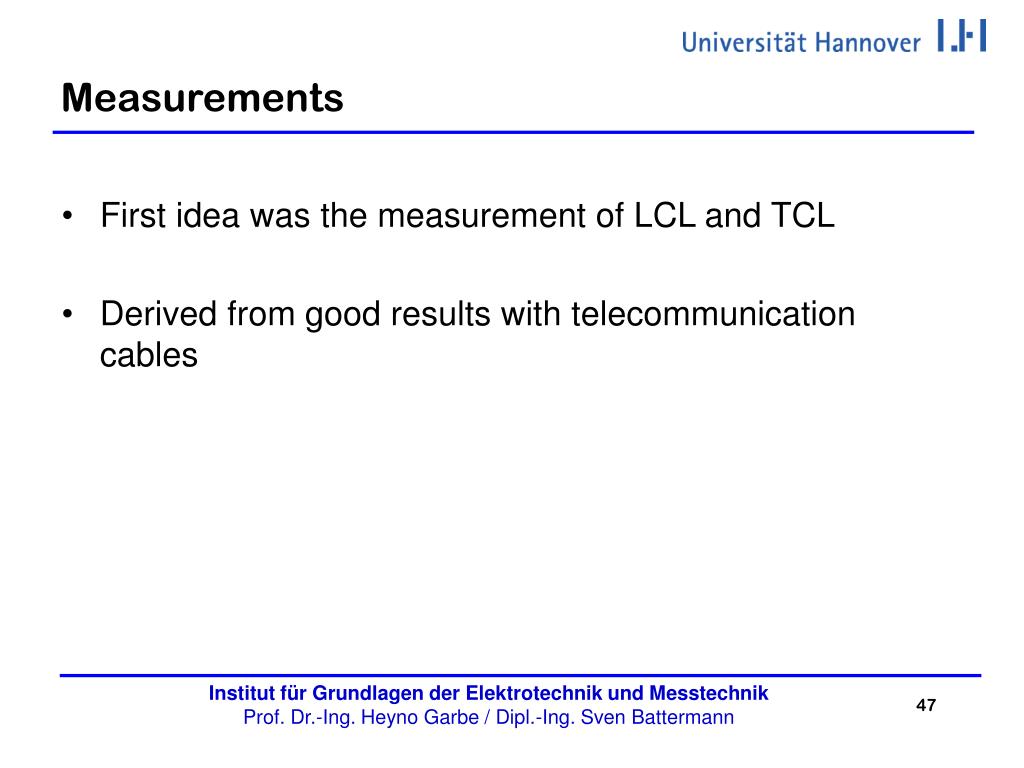 Universität Hannover

Measurements

• First idea was the measurement of LCL and TCL

• Derived from good results with telecommunication cables

Institut für Grundlagen der Elektrotechnik und Messtechnik
Prof. Dr.-Ing. Heyno Garbe / Dipl.-Ing. Sven Battermann

47